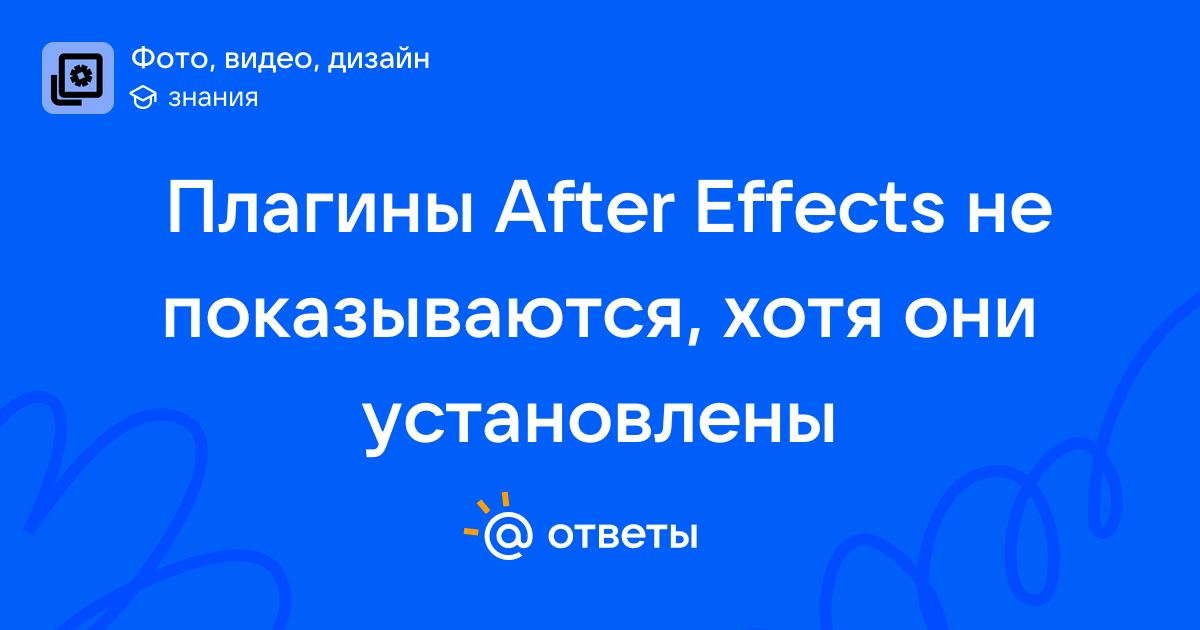 Фото, видео, дизайн
знания

Плагины After Effects не показываются, хотя они установлены

@ ответы